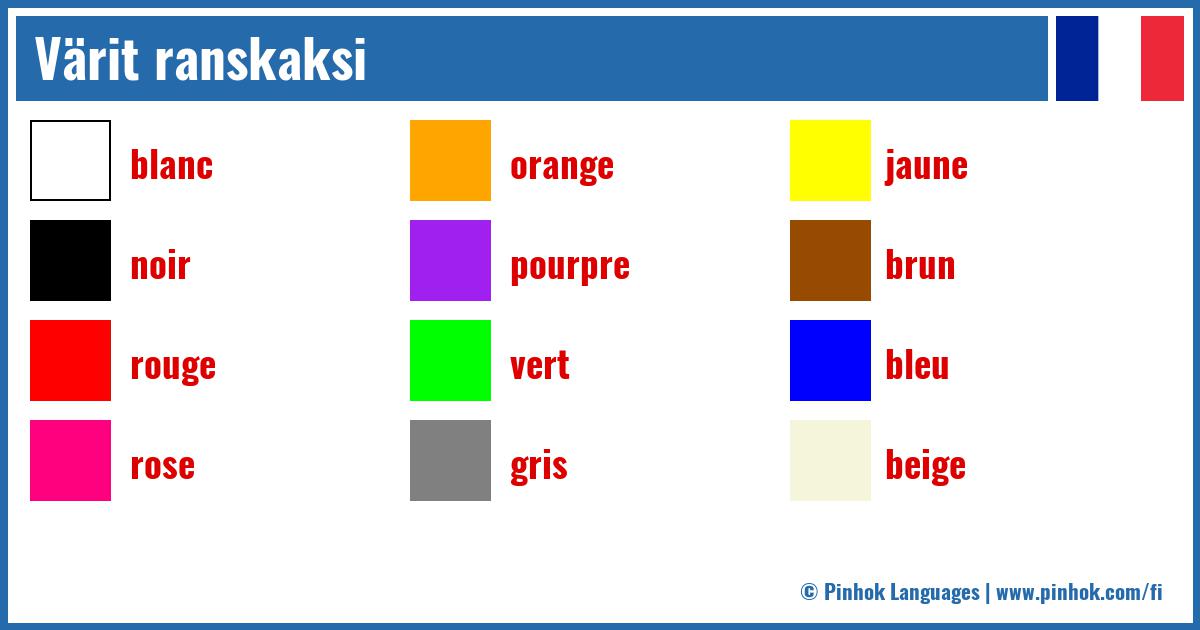 Värit ranskaksi

blanc
noir
rouge
rose

orange
pourpre
vert
gris

jaune
brun
bleu
beige

© Pinhok Languages | www.pinhok.com/fi